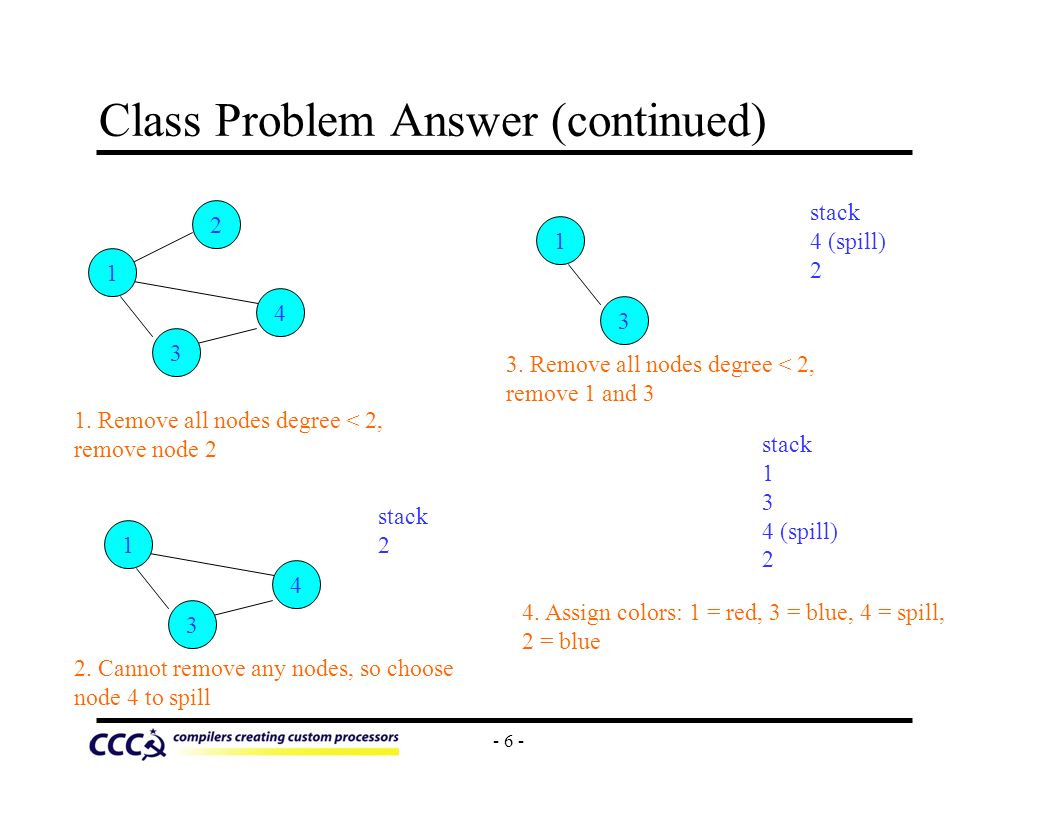 Class Problem Answer (continued)

2
1
4
3

1. Remove all nodes degree < 2, remove node 2

1
4
3

stack
2

2. Cannot remove any nodes, so choose node 4 to spill

1
3

stack
4 (spill)
2

3. Remove all nodes degree < 2, remove 1 and 3

stack
1
3
4 (spill)
2

4. Assign colors: 1 = red, 3 = blue, 4 = spill, 2 = blue

CCC compilers creating custom processors

- 6 -